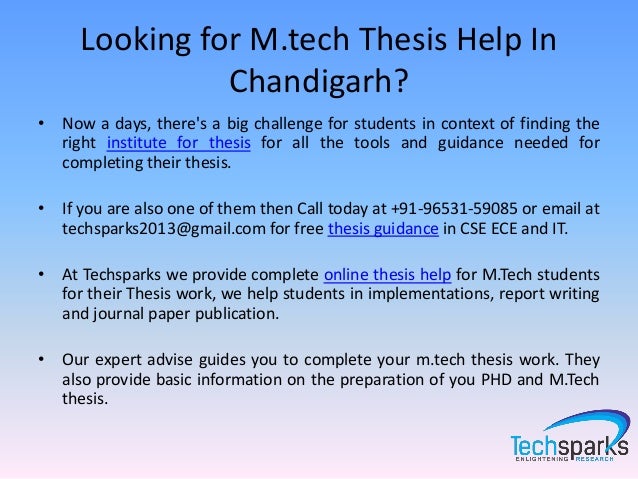 Looking for M.tech Thesis Help In Chandigarh?

• Now a days, there's a big challenge for students in context of finding the right institute for thesis for all the tools and guidance needed for completing their thesis.

• If you are also one of them then Call today at +91-96531-59085 or email at techsparks2013@gmail.com for free thesis guidance in CSE ECE and IT.

• At Techsparks we provide complete online thesis help for M.Tech students for their Thesis work, we help students in implementations, report writing and journal paper publication.

• Our expert advise guides you to complete your m.tech thesis work. They also provide basic information on the preparation of you PHD and M.Tech thesis.

Techsparks
ENLIGHTENING RESEARCH